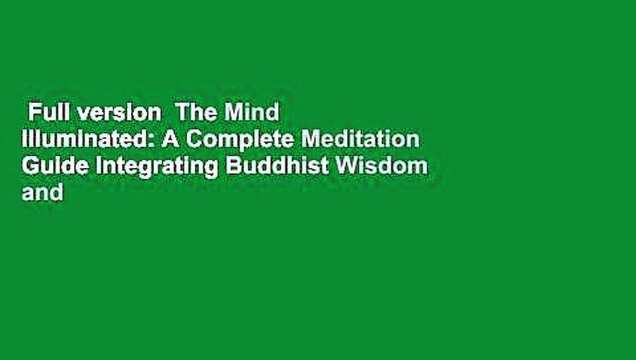 Full version  The Mind Illuminated: A Complete Meditation Guide Integrating Buddhist Wisdom and